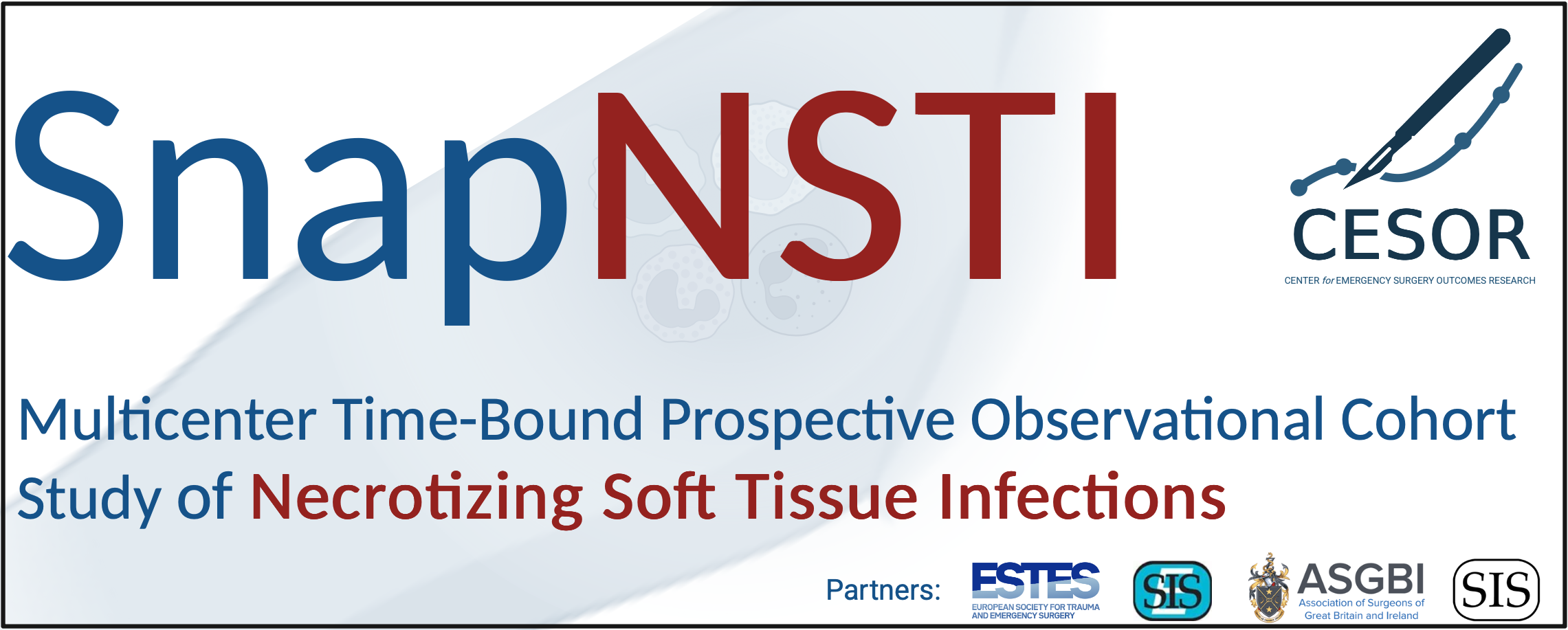 SnapNSTI

CESOR
CENTER for EMERGENCY SURGERY OUTCOMES RESEARCH

Multicenter Time-Bound Prospective Observational Cohort Study of Necrotizing Soft Tissue Infections

Partners: ESTES EUROPEAN SOCIETY FOR TRAUMA AND EMERGENCY SURGERY SIS ASGBI Association of Surgeons of Great Britain and Ireland SIS